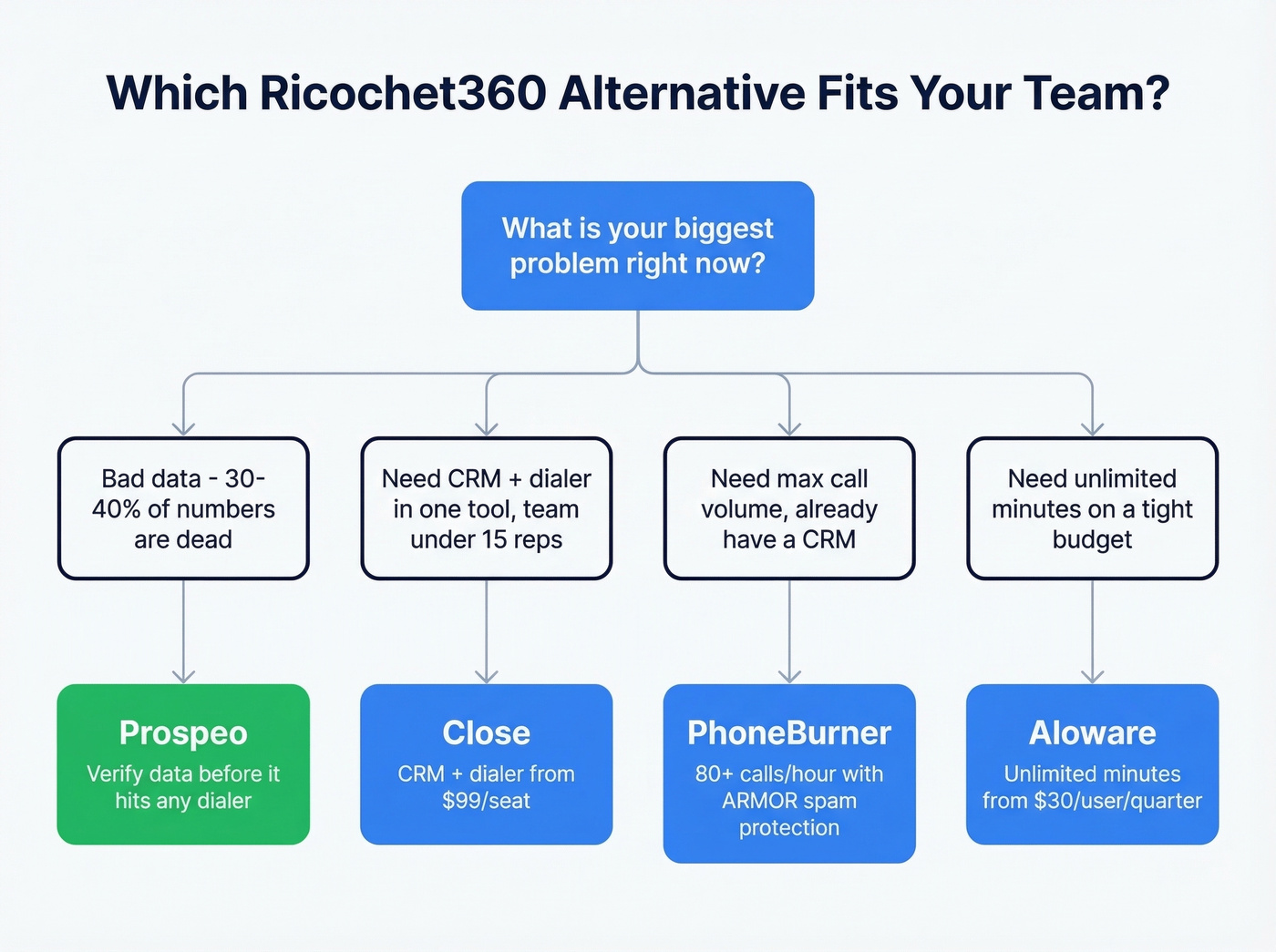 Which Ricochet360 Alternative Fits Your Team?

What is your biggest problem right now?

Bad data - 30-40% of numbers are dead

Need CRM + dialer in one tool, team under 15 reps

Need max call volume, already have a CRM

Need unlimited minutes on a tight budget

Prospeo
Verify data before it hits any dialer

Close
CRM + dialer from $99/seat

PhoneBurner
80+ calls/hour with ARMOR spam protection

Aloware
Unlimited minutes from $30/user/quarter